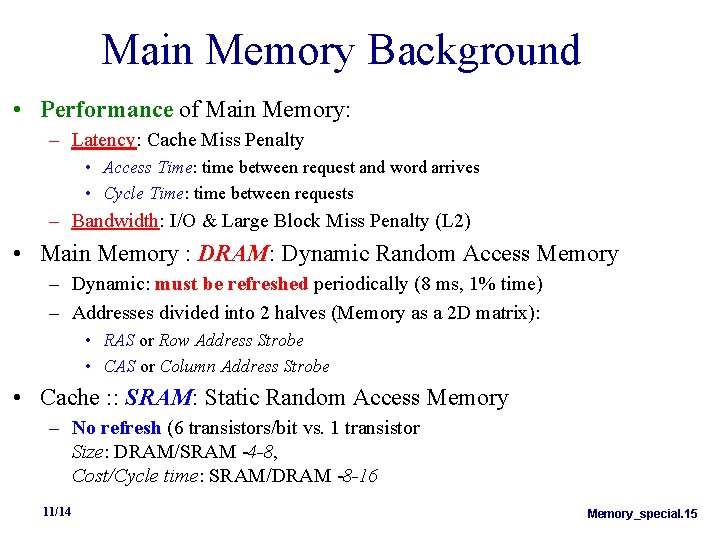 Main Memory Background

• Performance of Main Memory:
– Latency: Cache Miss Penalty
• Access Time: time between request and word arrives
• Cycle Time: time between requests
– Bandwidth: I/O & Large Block Miss Penalty (L2)

• Main Memory : DRAM: Dynamic Random Access Memory
– Dynamic: must be refreshed periodically (8 ms, 1% time)
– Addresses divided into 2 halves (Memory as a 2D matrix):
• RAS or Row Address Strobe
• CAS or Column Address Strobe

• Cache :: SRAM: Static Random Access Memory
– No refresh (6 transistors/bit vs. 1 transistor
Size: DRAM/SRAM -4-8,
Cost/Cycle time: SRAM/DRAM -8-16

11/14

Memory_special.15